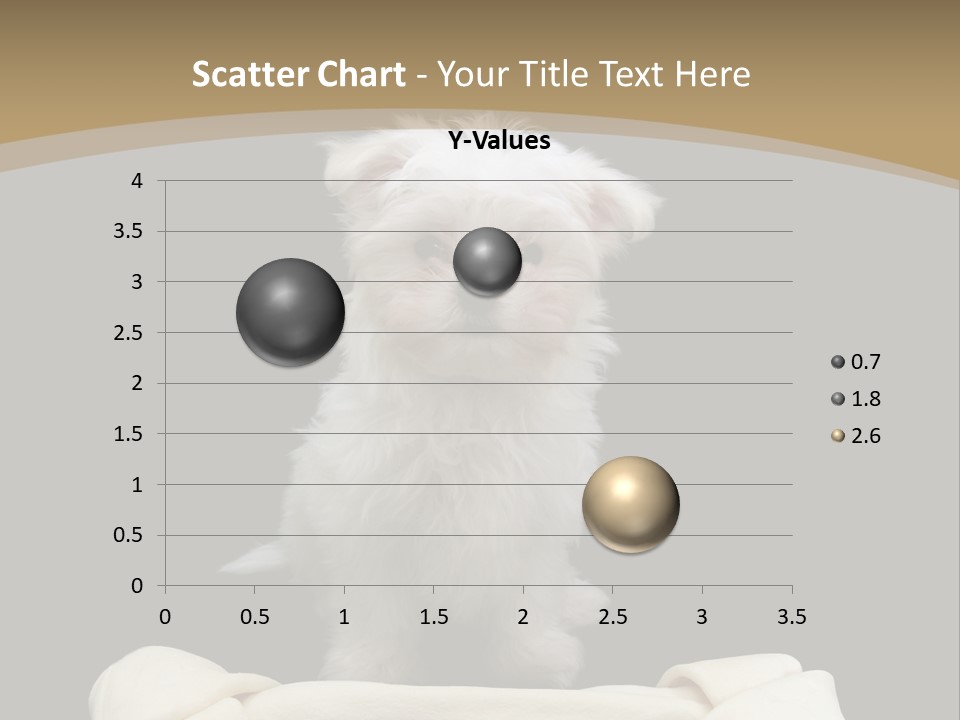 Scatter Chart - Your Title Text Here

Y-Values

4
3.5
3
2.5
2
1.5
1
0.5
0

0 0.5 1 1.5 2 2.5 3 3.5

0.7
1.8
2.6